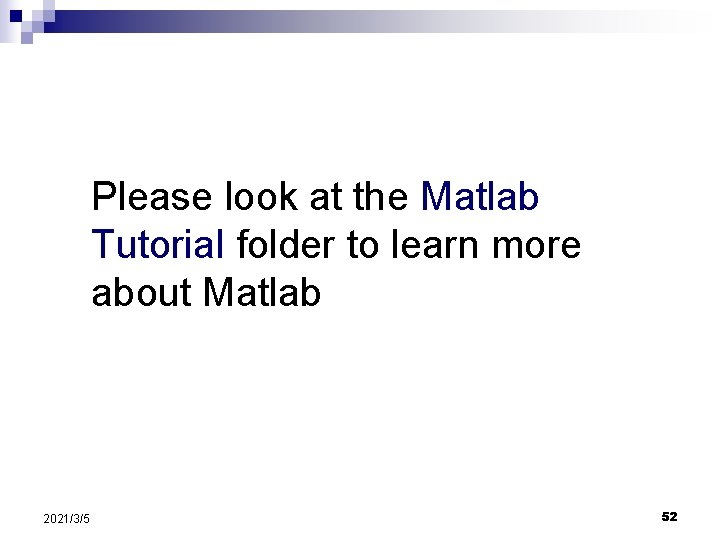 Please look at the Matlab Tutorial folder to learn more about Matlab

2021/3/5

52